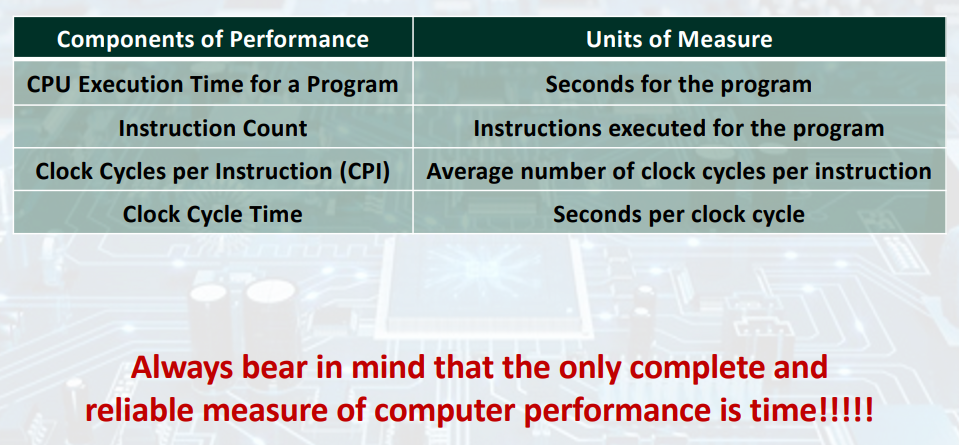 | Components of Performance | Units of Measure |
|---|---|
| CPU Execution Time for a Program | Seconds for the program |
| Instruction Count | Instructions executed for the program |
| Clock Cycles per Instruction (CPI) | Average number of clock cycles per instruction |
| Clock Cycle Time | Seconds per clock cycle |

Always bear in mind that the only complete and reliable measure of computer performance is time!!!!!